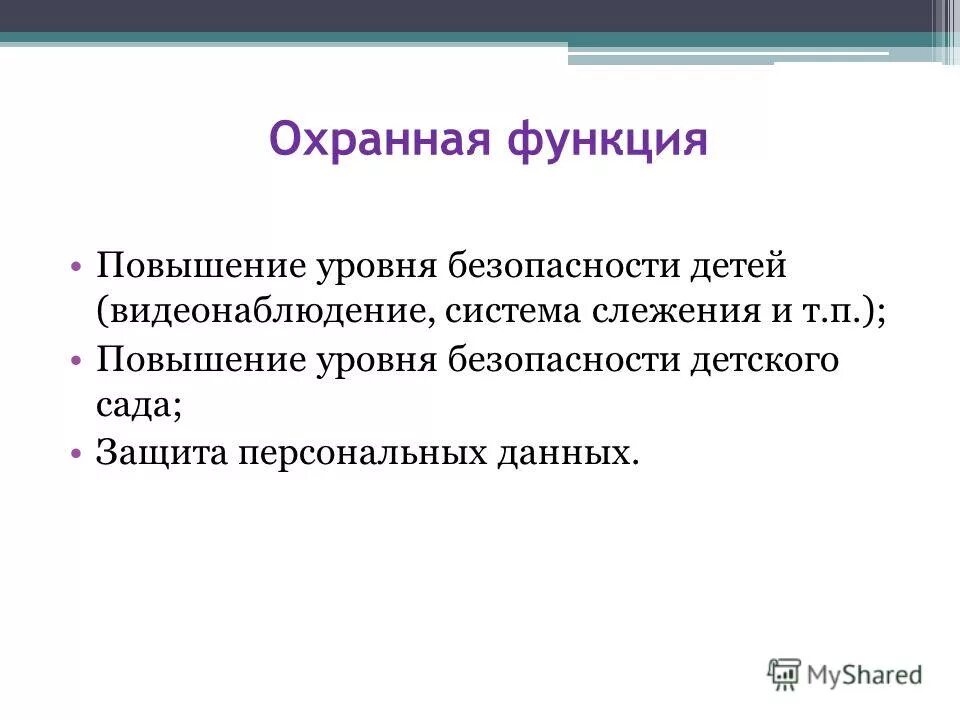 Охранная функция

• Повышение уровня безопасности детей (видеонаблюдение, система слежения и т.п.);
• Повышение уровня безопасности детского сада;
• Защита персональных данных.

MyShared